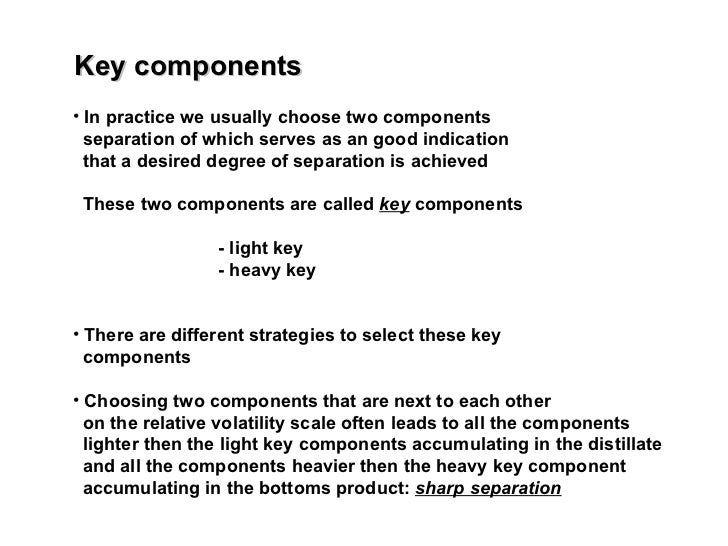 Key components

• In practice we usually choose two components separation of which serves as an good indication that a desired degree of separation is achieved

These two components are called key components

- light key
- heavy key

• There are different strategies to select these key components

• Choosing two components that are next to each other on the relative volatility scale often leads to all the components lighter then the light key components accumulating in the distillate and all the components heavier then the heavy key component accumulating in the bottoms product: sharp separation